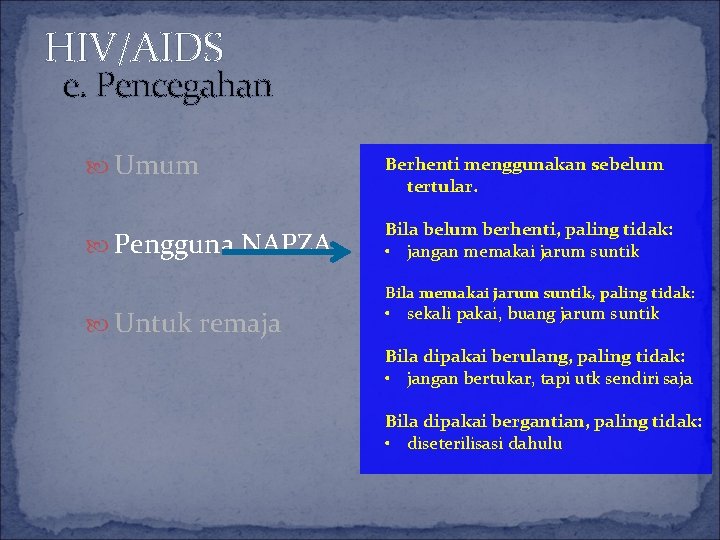 HIV/AIDS
e. Pencegahan

Umum

Pengguna NAPZA

Untuk remaja

Berhenti menggunakan sebelum tertular.

Bila belum berhenti, paling tidak:
• jangan memakai jarum suntik

Bila memakai jarum suntik, paling tidak:
• sekali pakai, buang jarum suntik

Bila dipakai berulang, paling tidak:
• jangan bertukar, tapi utk sendiri saja

Bila dipakai bergantian, paling tidak:
• diseterilisasi dahulu